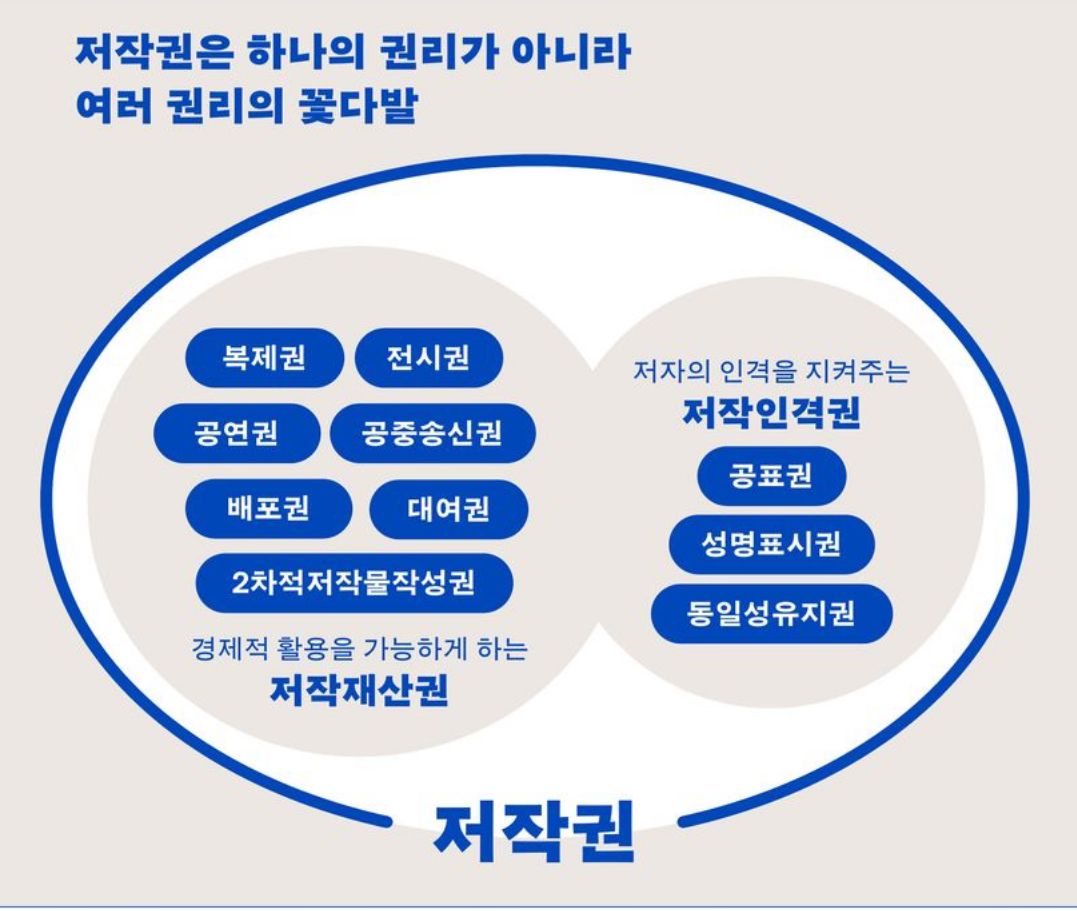 저작권은 하나의 권리가 아니라
여러 권리의 꽃다발

복제권
전시권
공연권
공중송신권
배포권
대여권
2차적저작물작성권

경제적 활용을 가능하게 하는
저작재산권

저자의 인격을 지켜주는
저작인격권

공표권
성명표시권
동일성유지권

저작권